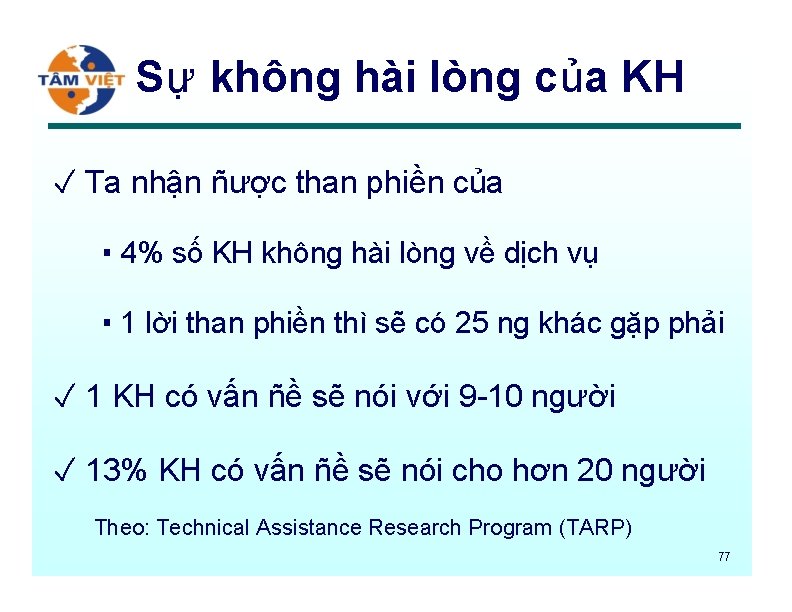 TÂM VIỆT

Sự không hài lòng của KH

✓ Ta nhận ñược than phiền của

▪ 4% số KH không hài lòng về dịch vụ

▪ 1 lời than phiền thì sẽ có 25 ng khác gặp phải

✓ 1 KH có vấn ñề sẽ nói với 9-10 người

✓ 13% KH có vấn ñề sẽ nói cho hơn 20 người

Theo: Technical Assistance Research Program (TARP)

77